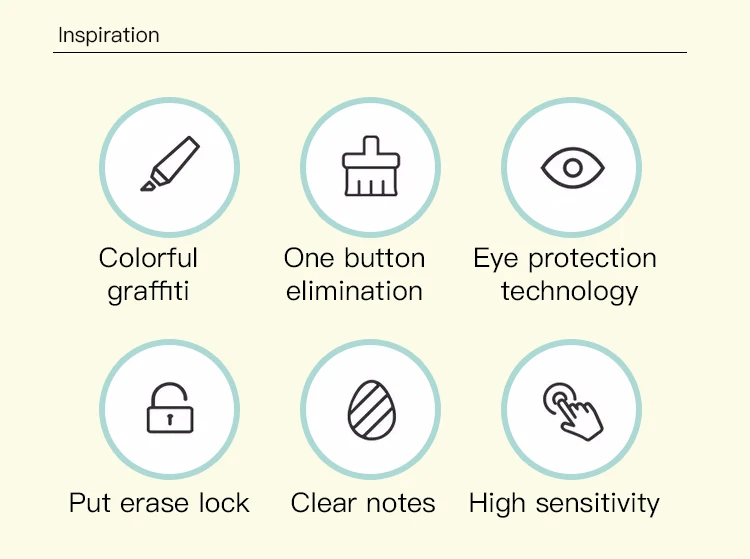 Inspiration

Colorful graffiti

One button elimination

Eye protection technology

Put erase lock

Clear notes

High sensitivity